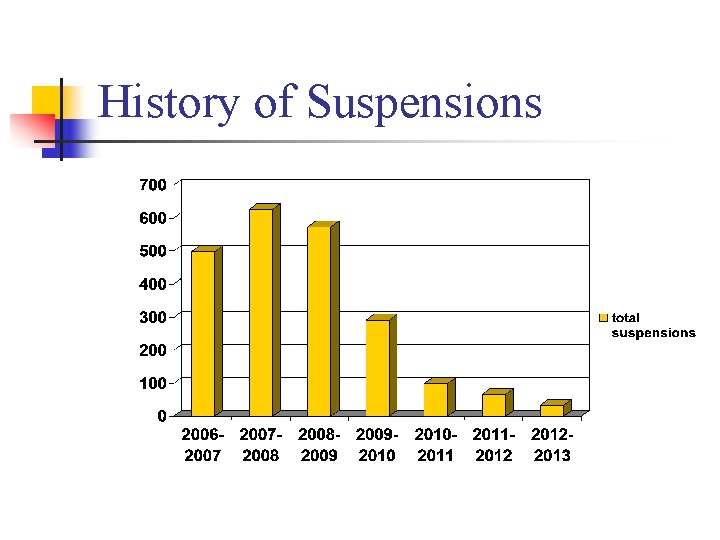 History of Suspensions

700
600
500
400
300
200
100
0

2006-2007
2007-2008
2008-2009
2009-2010
2010-2011
2011-2012
2012-2013

total suspensions